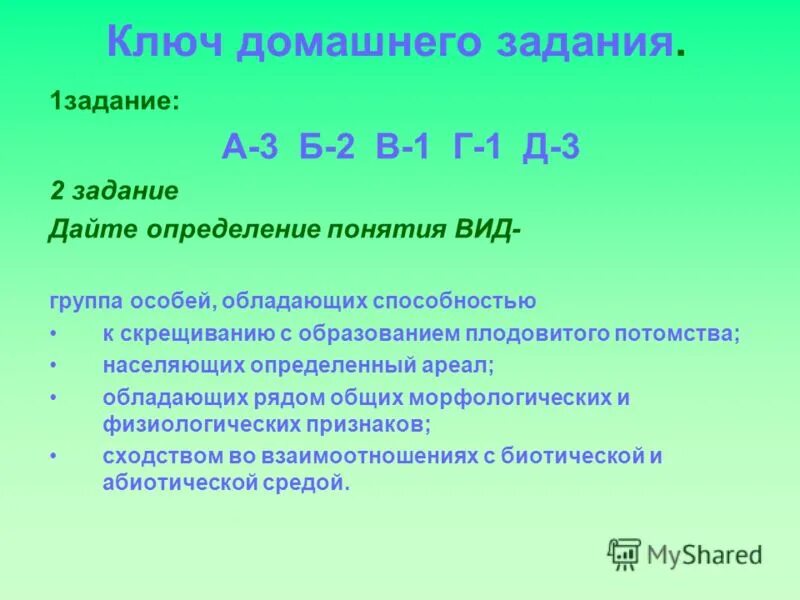 Ключ домашнего задания.

1задание:

А-3 Б-2 В-1 Г-1 Д-3

2 задание

Дайте определение понятия ВИД-

группа особей, обладающих способностью

• к скрещиванию с образованием плодовитого потомства;
• населяющих определенный ареал;
• обладающих рядом общих морфологических и физиологических признаков;
• сходством во взаимоотношениях с биотической и абиотической средой.

MyShared